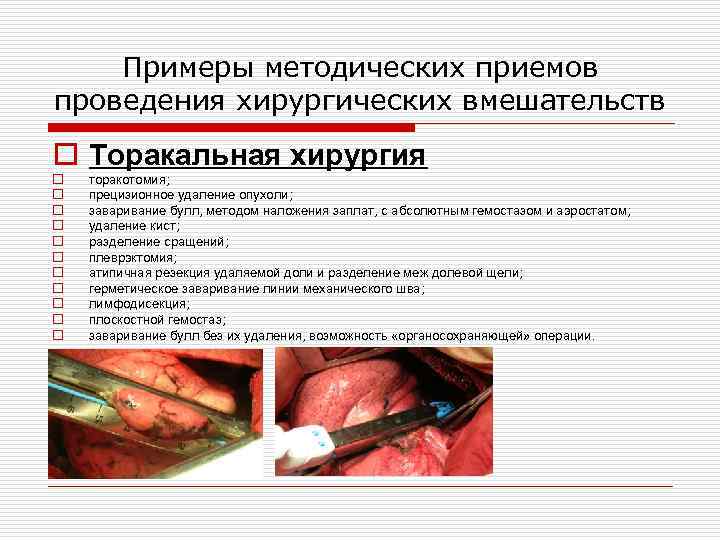 Примеры методических приемов проведения хирургических вмешательств

Торакальная хирургия

торакотомия;
прецизионное удаление опухоли;
заваривание булл, методом наложения заплат, с абсолютным гемостазом и аэростатом;
удаление кист;
разделение сращений;
плеврэктомия;
атипичная резекция удаляемой доли и разделение меж долевой щели;
герметическое заваривание линии механического шва;
лимфодисекция;
плоскостной гемостаз;
заваривание булл без их удаления, возможность «органосохраняющей» операции.